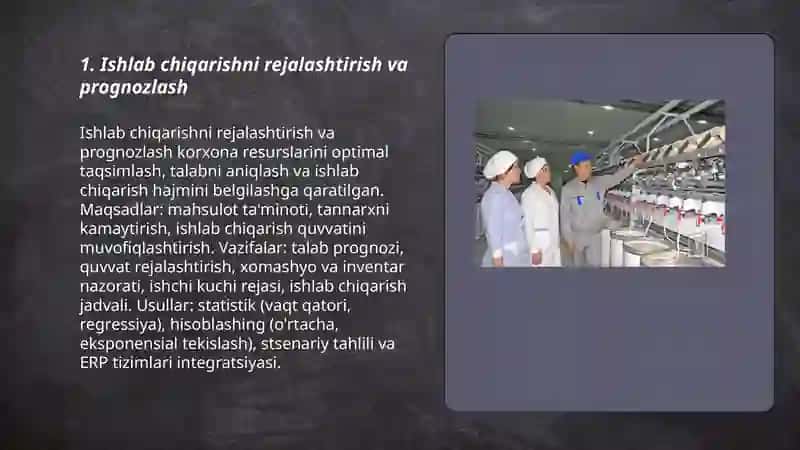 1. Ishlab chiqarishni rejalashtirish va prognozlash

Ishlab chiqarishni rejalashtirish va prognozlash korxona resurslarini optimal taqsimlash, talabni aniqlash va ishlab chiqarish hajmini belgilashga qaratilgan. Maqsadlar: mahsulot ta'minoti, tannarxni kamaytirish, ishlab chiqarish quvvatini muvofiqlashtirish. Vazifalar: talab prognozi, quvvat rejalashtirish, xomashyo va inventar nazorati, ishchi kuchi rejasi, ishlab chiqarish jadvali. Usullar: statistik (vaqt qatori, regressiya), hisoblashing (o'rtacha, eksponensial tekislash), stsenariy tahlili va ERP tizimlari integratsiyasi.